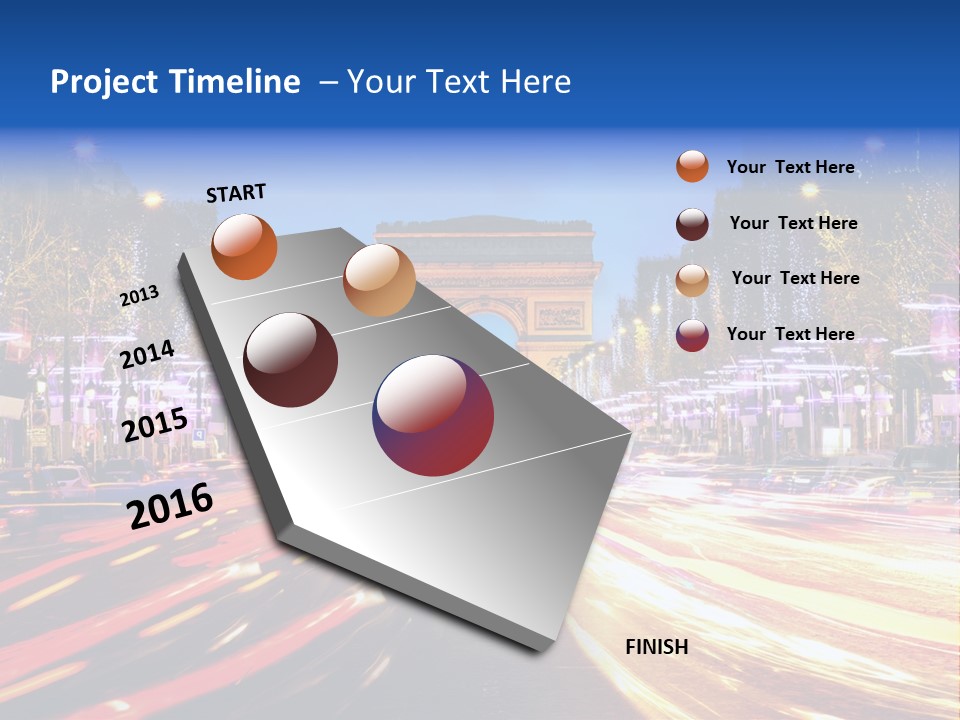 Project Timeline – Your Text Here

START

2013

2014

2015

2016

FINISH

Your Text Here

Your Text Here

Your Text Here

Your Text Here